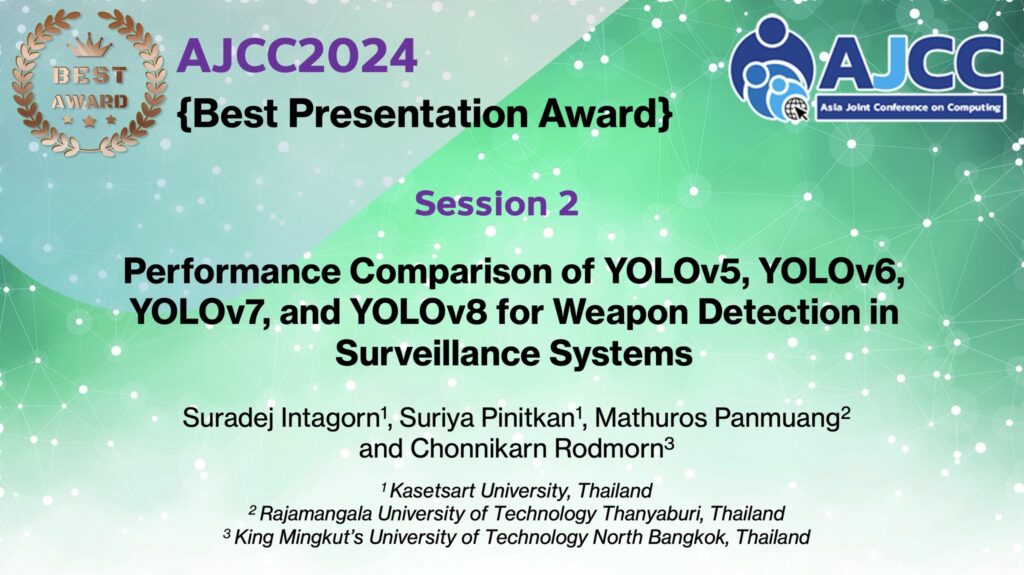 BEST AWARD

AJCC2024
{Best Presentation Award}

AJCC
Asia Joint Conference on Computing

Session 2

Performance Comparison of YOLOv5, YOLOv6, YOLOv7, and YOLOv8 for Weapon Detection in Surveillance Systems

Suradej Intagorn$^1$, Suriya Pinitkan$^1$, Mathuros Panmuang$^2$ and Chonnikarn Rodmorn$^3$

$^1$ Kasetsart University, Thailand
$^2$ Rajamangala University of Technology Thanyaburi, Thailand
$^3$ King Mingkut's University of Technology North Bangkok, Thailand